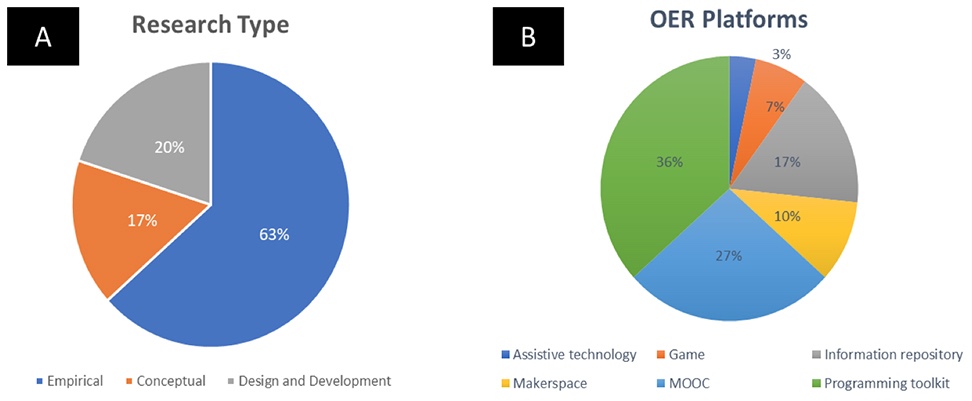 A

Research Type

20%

17%

63%

Empirical
Conceptual
Design and Development

B

OER Platforms

3%

7%

17%

10%

27%

36%

Assistive technology
Game
Information repository
Makerspace
MOOC
Programming toolkit